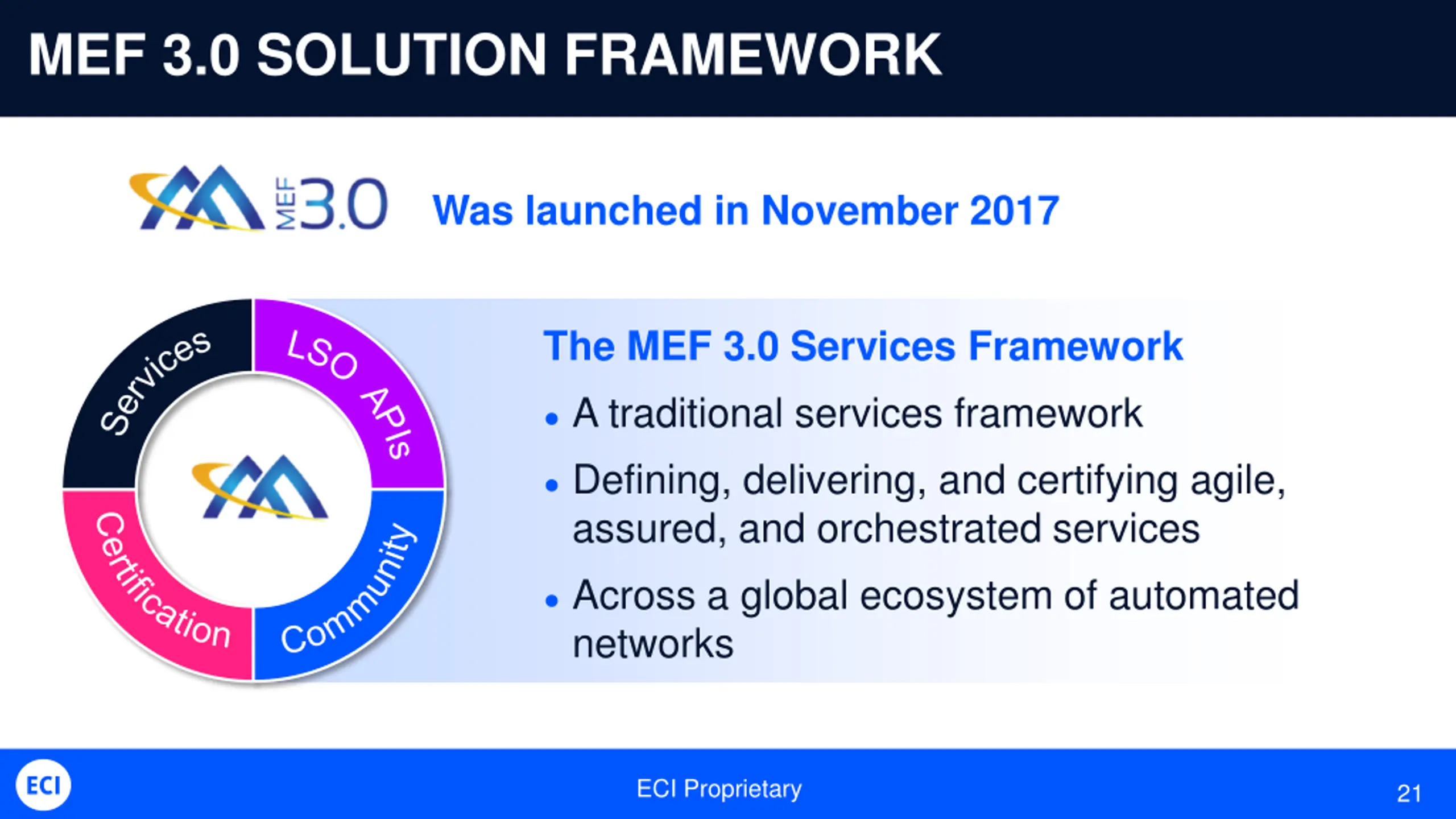 MEF 3.0 SOLUTION FRAMEWORK

MEF 3.0

Was launched in November 2017

Services
LSO APIs
Certification
Community

The MEF 3.0 Services Framework

• A traditional services framework
• Defining, delivering, and certifying agile, assured, and orchestrated services
• Across a global ecosystem of automated networks

ECI

ECI Proprietary

21